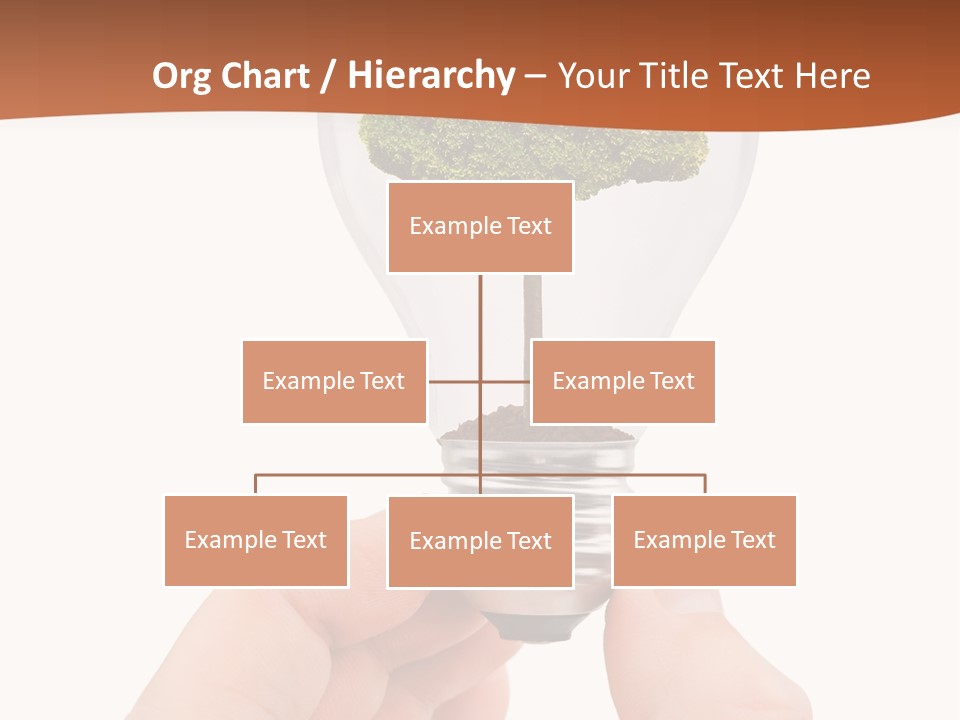 Org Chart / Hierarchy – Your Title Text Here

Example Text

Example Text

Example Text

Example Text

Example Text

Example Text